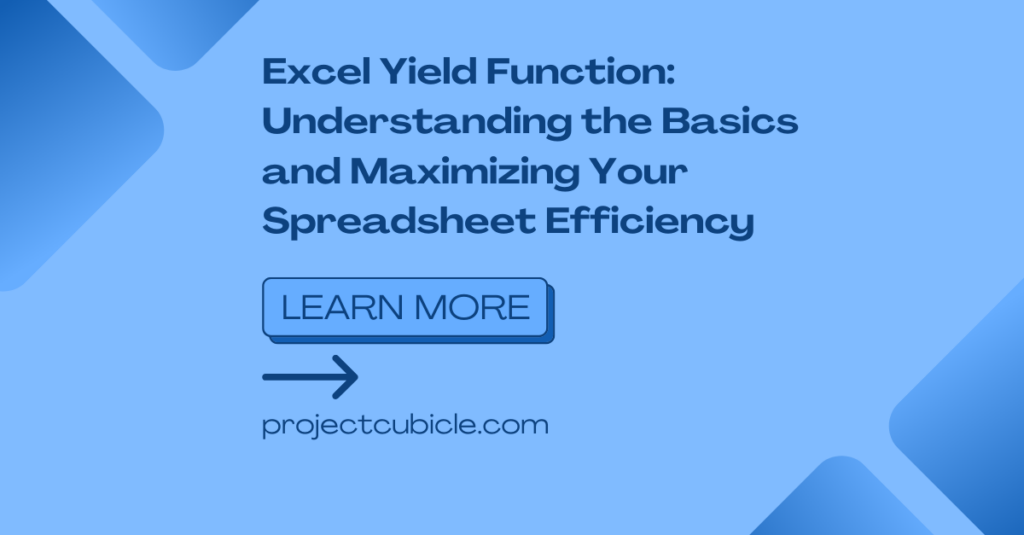 Excel Yield Function: Understanding the Basics and Maximizing Your Spreadsheet Efficiency

LEARN MORE

projectcubicle.com